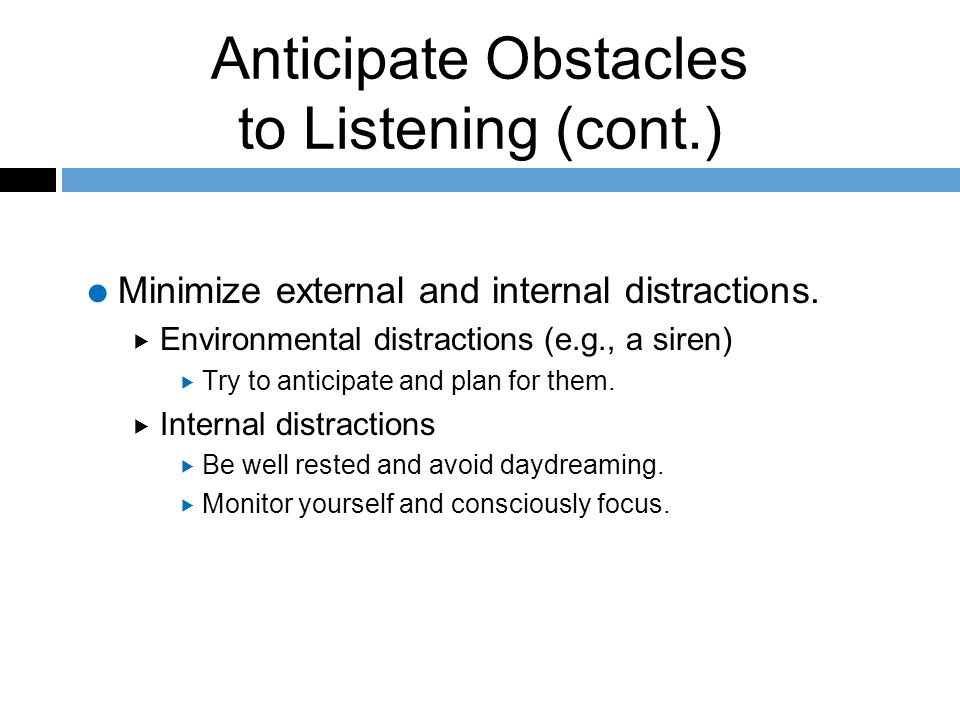 Anticipate Obstacles to Listening (cont.)

Minimize external and internal distractions.

Environmental distractions (e.g., a siren)

Try to anticipate and plan for them.

Internal distractions

Be well rested and avoid daydreaming.

Monitor yourself and consciously focus.